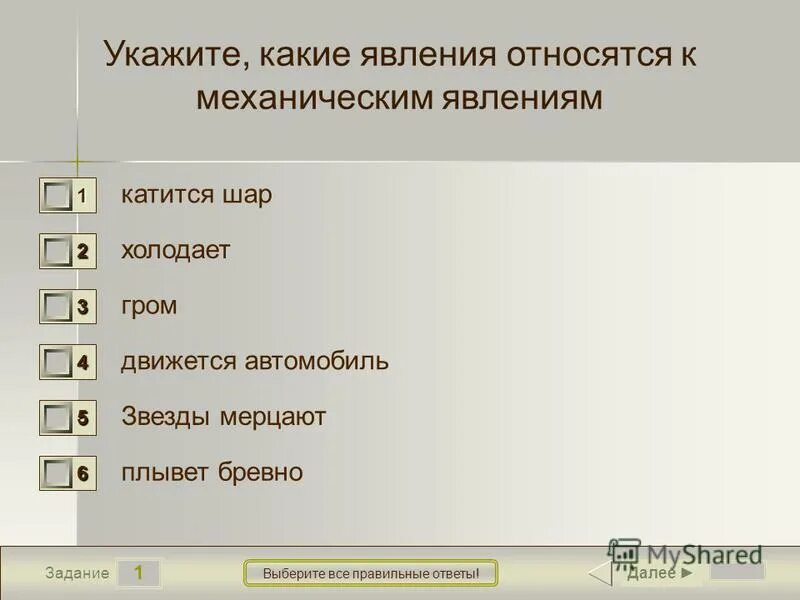 Укажите, какие явления относятся к механическим явлениям

1 катится шар

2 холодает

3 гром

4 движется автомобиль

5 Звезды мерцают

6 плывет бревно

Задание 1

Выберите все правильные ответы!

MyShared

Далее ►